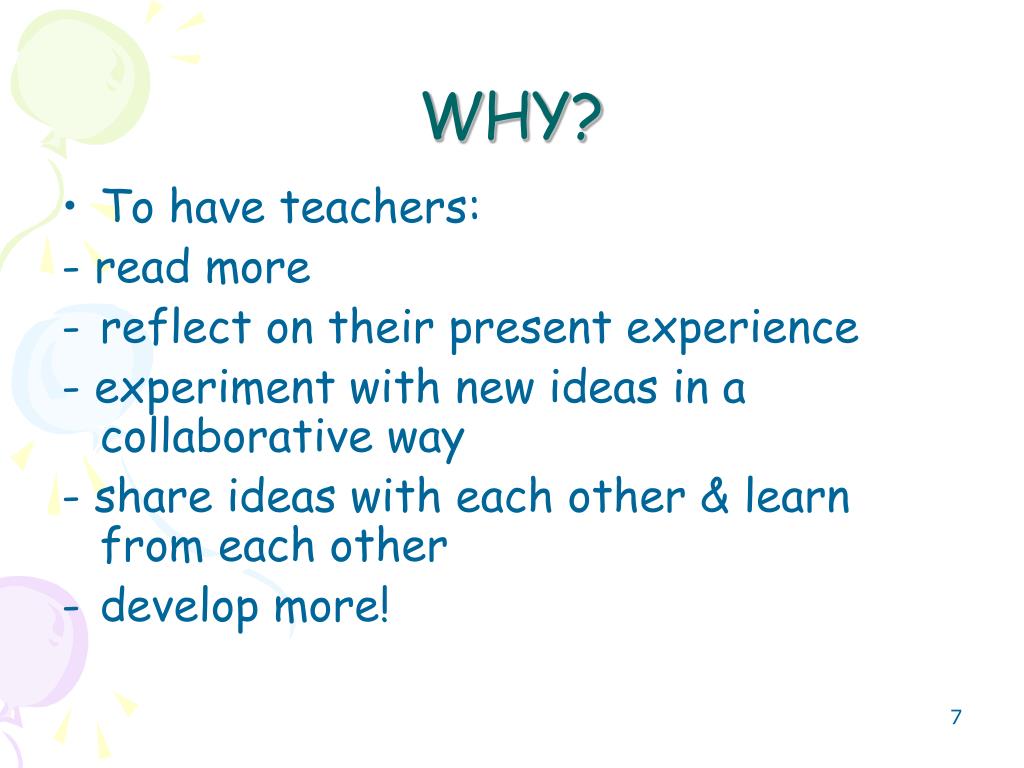 WHY?

• To have teachers:
- read more
- reflect on their present experience
- experiment with new ideas in a collaborative way
- share ideas with each other & learn from each other
- develop more!

7